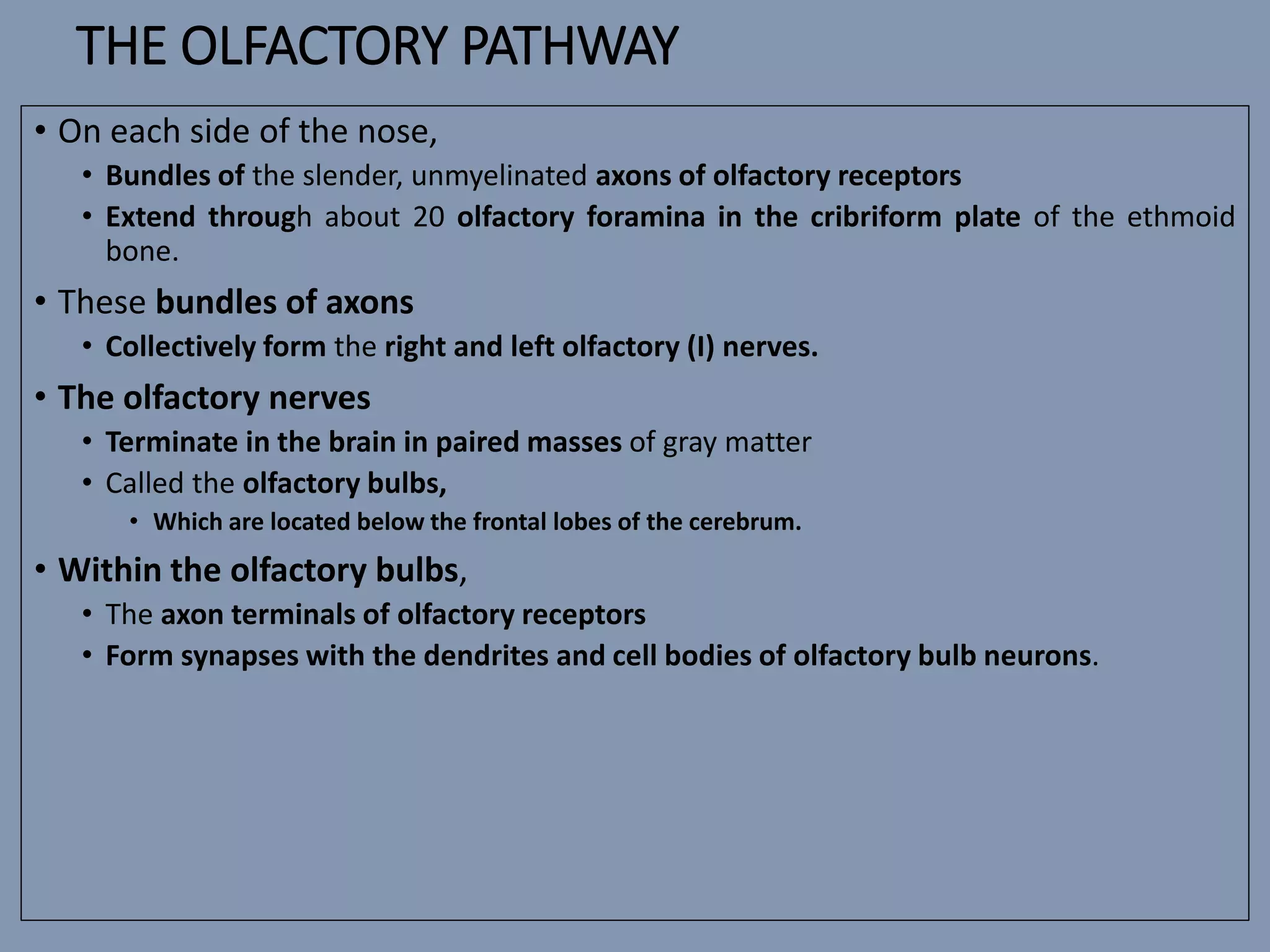 THE OLFACTORY PATHWAY

• On each side of the nose,
  • Bundles of the slender, unmyelinated axons of olfactory receptors
  • Extend through about 20 olfactory foramina in the cribriform plate of the ethmoid bone.
• These bundles of axons
  • Collectively form the right and left olfactory (I) nerves.
• The olfactory nerves
  • Terminate in the brain in paired masses of gray matter
  • Called the olfactory bulbs,
    • Which are located below the frontal lobes of the cerebrum.
• Within the olfactory bulbs,
  • The axon terminals of olfactory receptors
  • Form synapses with the dendrites and cell bodies of olfactory bulb neurons.